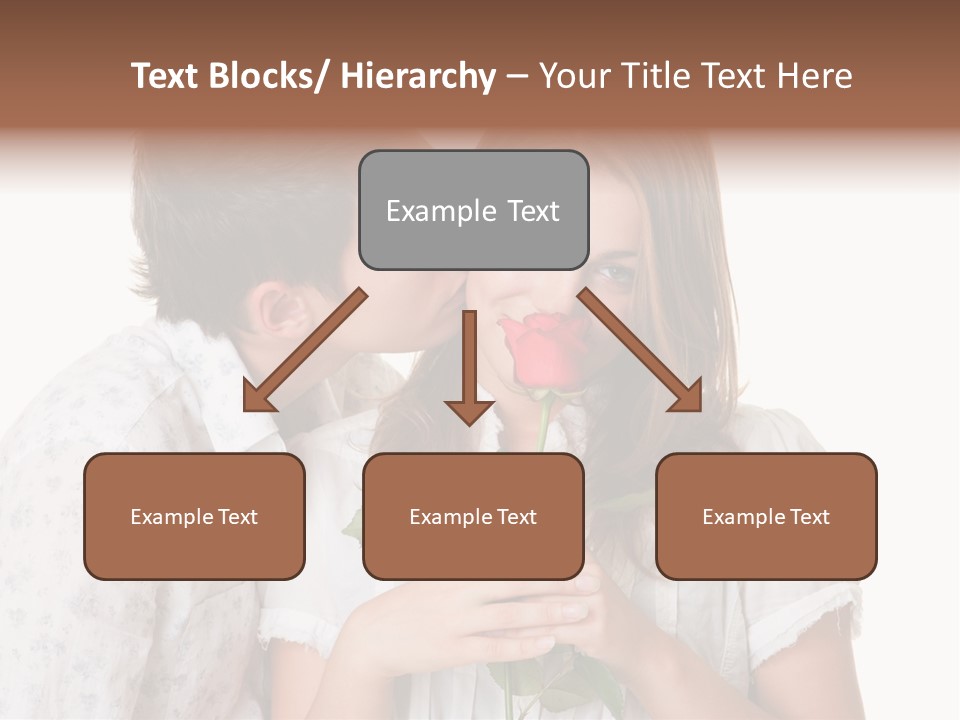 Text Blocks/ Hierarchy – Your Title Text Here

Example Text

Example Text

Example Text

Example Text